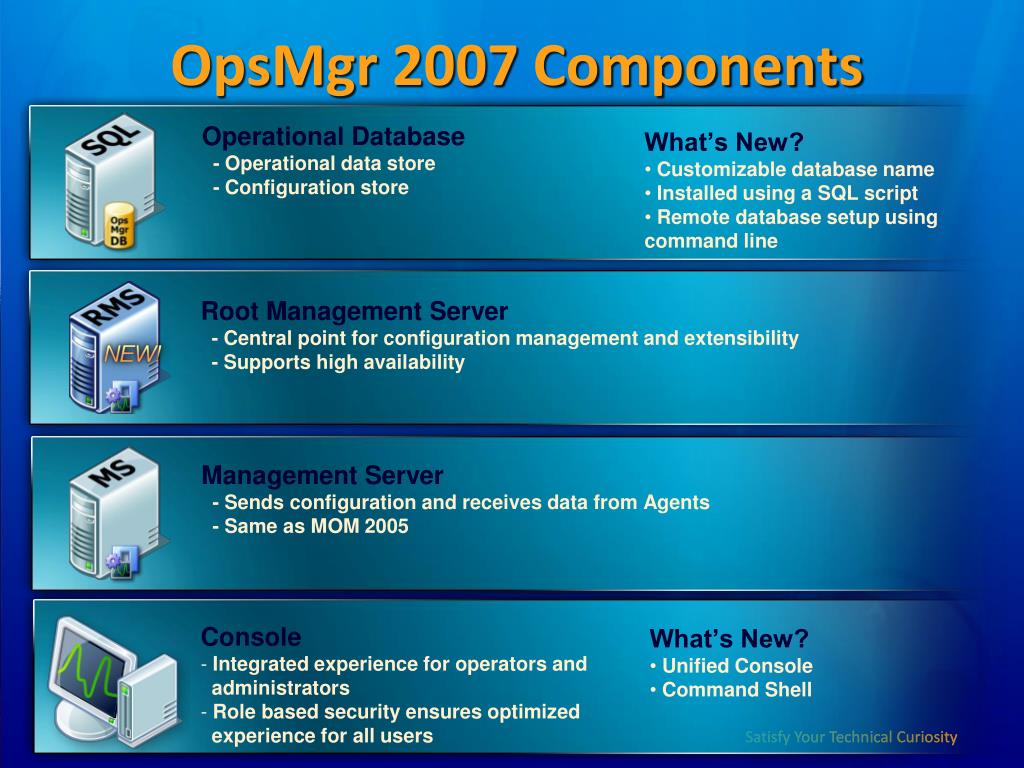 OpsMgr 2007 Components

SQL

Ops Mgr DB

Operational Database
- Operational data store
- Configuration store

What's New?
• Customizable database name
• Installed using a SQL script
• Remote database setup using command line

RMS

NEW!

Root Management Server
- Central point for configuration management and extensibility
- Supports high availability

MS

Management Server
- Sends configuration and receives data from Agents
- Same as MOM 2005

Console
- Integrated experience for operators and administrators
- Role based security ensures optimized experience for all users

What's New?
• Unified Console
• Command Shell

Satisfy Your Technical Curiosity